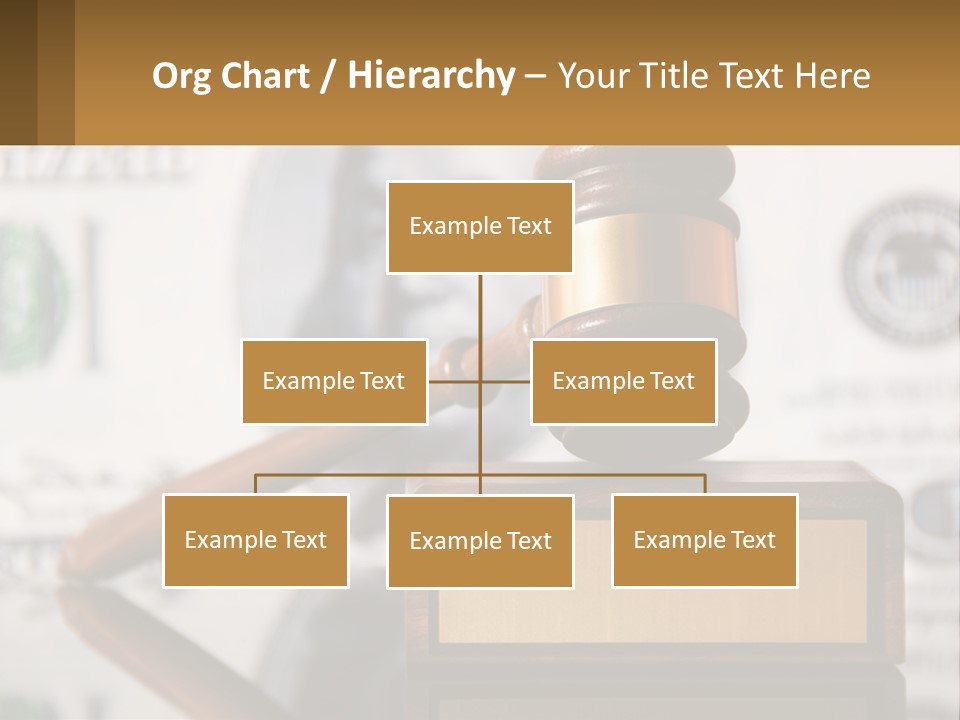 Org Chart / Hierarchy – Your Title Text Here

Example Text

Example Text

Example Text

Example Text

Example Text

Example Text